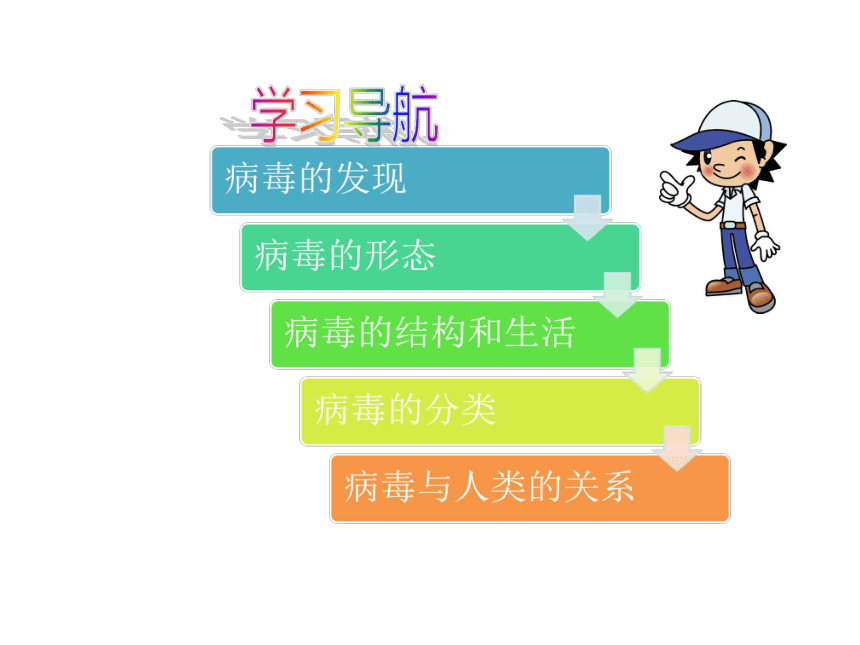 学习导航

病毒的发现

病毒的形态

病毒的结构和生活

病毒的分类

病毒与人类的关系